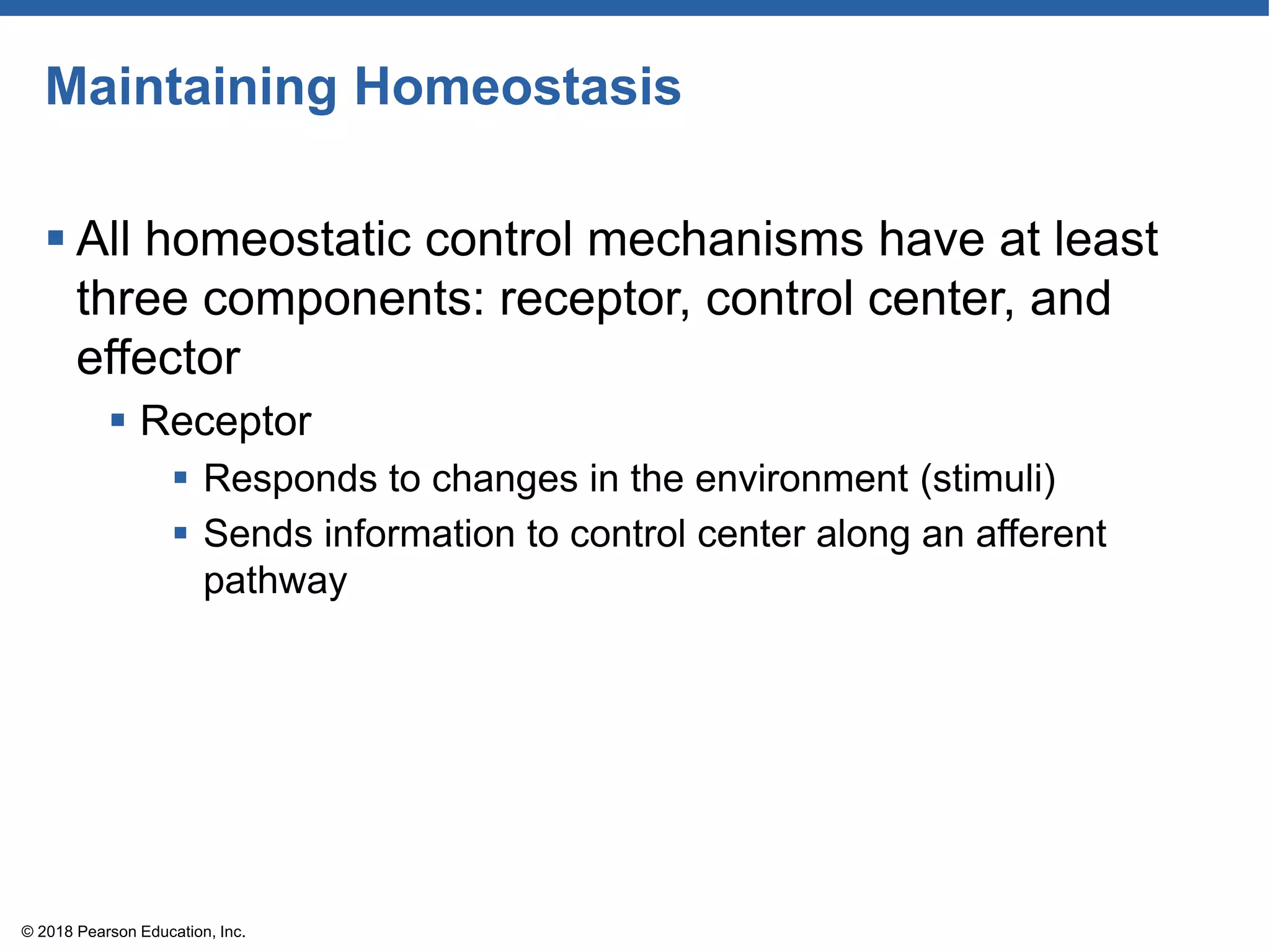 Maintaining Homeostasis

▪ All homeostatic control mechanisms have at least three components: receptor, control center, and effector

▪ Receptor

▪ Responds to changes in the environment (stimuli)

▪ Sends information to control center along an afferent pathway

© 2018 Pearson Education, Inc.